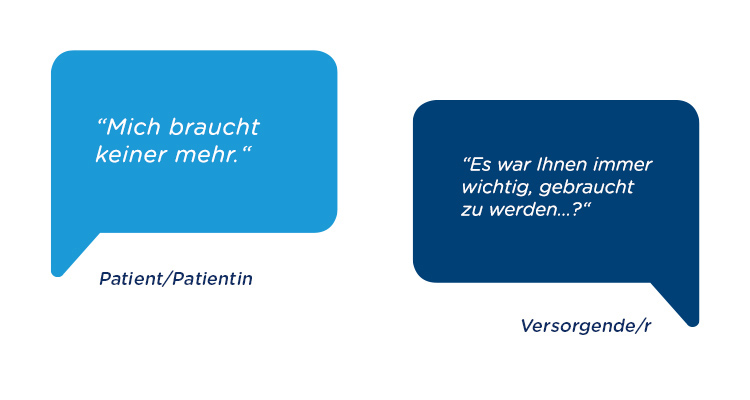 “Mich braucht keiner mehr.“

Patient/Patientin

“Es war Ihnen immer wichtig, gebraucht zu werden...?“

Versorgende/r